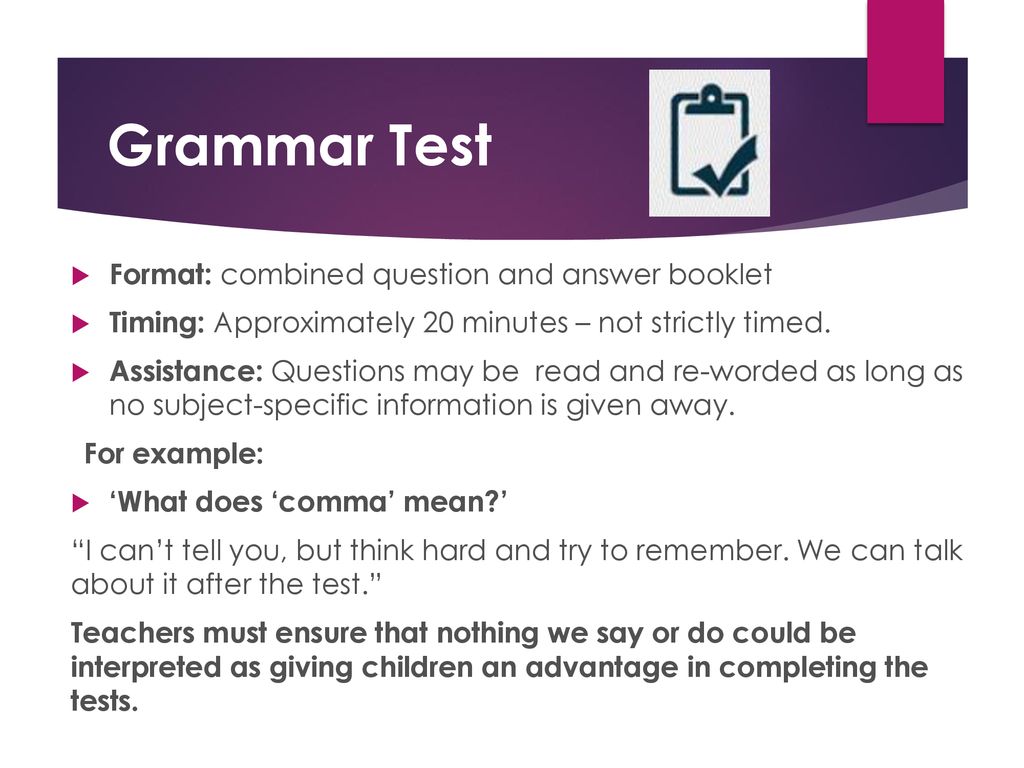 Grammar Test

Format: combined question and answer booklet

Timing: Approximately 20 minutes – not strictly timed.

Assistance: Questions may be read and re-worded as long as no subject-specific information is given away.

For example:

‘What does ‘comma’ mean?’

“I can’t tell you, but think hard and try to remember. We can talk about it after the test.”

Teachers must ensure that nothing we say or do could be interpreted as giving children an advantage in completing the tests.